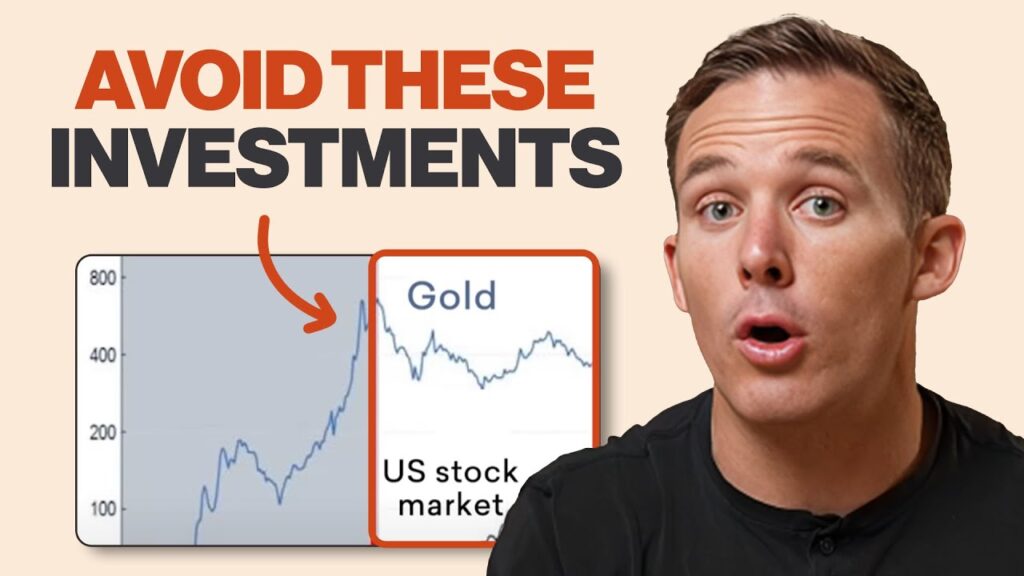 AVOID THESE INVESTMENTS

800
400
200
100

Gold

US stock market